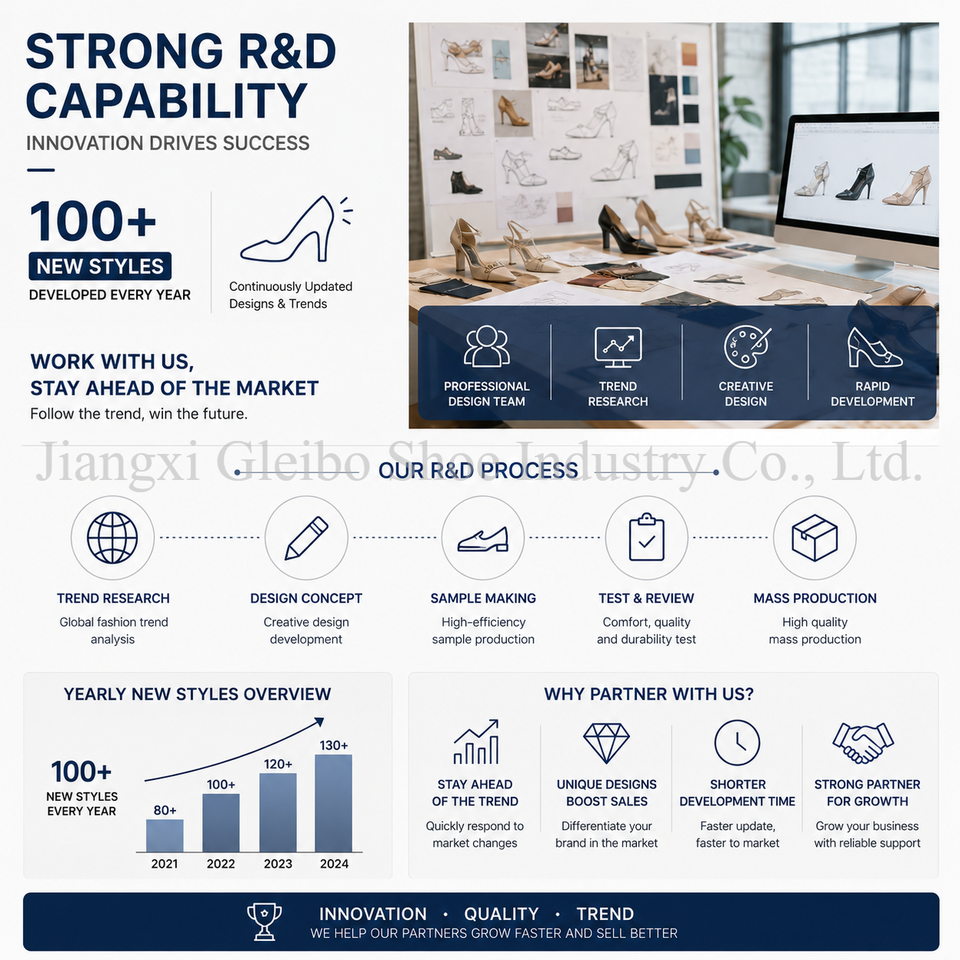 STRONG R&D CAPABILITY

INNOVATION DRIVES SUCCESS

100+

NEW STYLES

DEVELOPED EVERY YEAR

Continuously Updated Designs & Trends

WORK WITH US, STAY AHEAD OF THE MARKET

Follow the trend, win the future.

PROFESSIONAL DESIGN TEAM

TREND RESEARCH

CREATIVE DESIGN

RAPID DEVELOPMENT

Jiangxi Gleibo Shoe Industry Co., Ltd.

OUR R&D PROCESS

TREND RESEARCH

Global fashion trend analysis

DESIGN CONCEPT

Creative design development

SAMPLE MAKING

High-efficiency sample production

TEST & REVIEW

Comfort, quality and durability test

MASS PRODUCTION

High quality mass production

YEARLY NEW STYLES OVERVIEW

100+

NEW STYLES EVERY YEAR

80+

100+

120+

130+

2021

2022

2023

2024

WHY PARTNER WITH US?

STAY AHEAD OF THE TREND

Quickly respond to market changes

UNIQUE DESIGNS BOOST SALES

Differentiate your brand in the market

SHORTER DEVELOPMENT TIME

Faster update, faster to market

STRONG PARTNER FOR GROWTH

Grow your business with reliable support

INNOVATION · QUALITY · TREND

WE HELP OUR PARTNERS GROW FASTER AND SELL BETTER